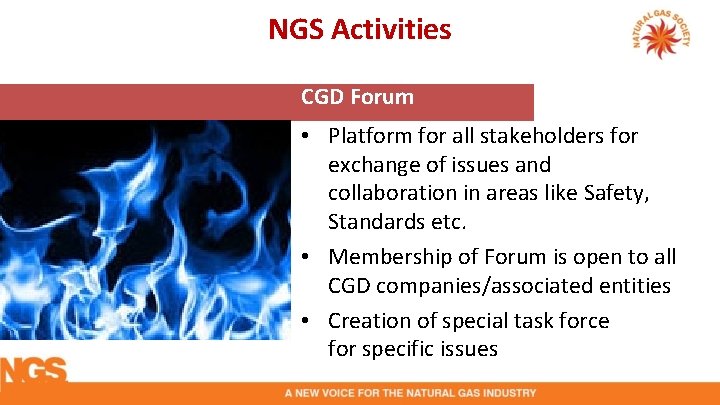 NGS Activities

NATURAL GAS SOCIETY

CGD Forum

• Platform for all stakeholders for exchange of issues and collaboration in areas like Safety, Standards etc.

• Membership of Forum is open to all CGD companies/associated entities

• Creation of special task force for specific issues

NGS

A NEW VOICE FOR THE NATURAL GAS INDUSTRY